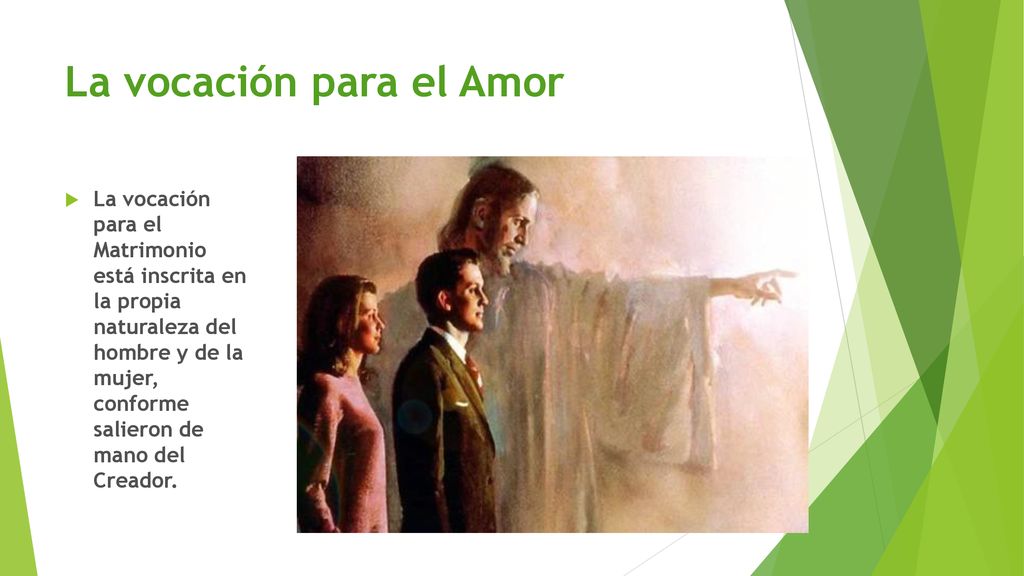 La vocación para el Amor

La vocación para el Matrimonio está inscrita en la propia naturaleza del hombre y de la mujer, conforme salieron de mano del Creador.